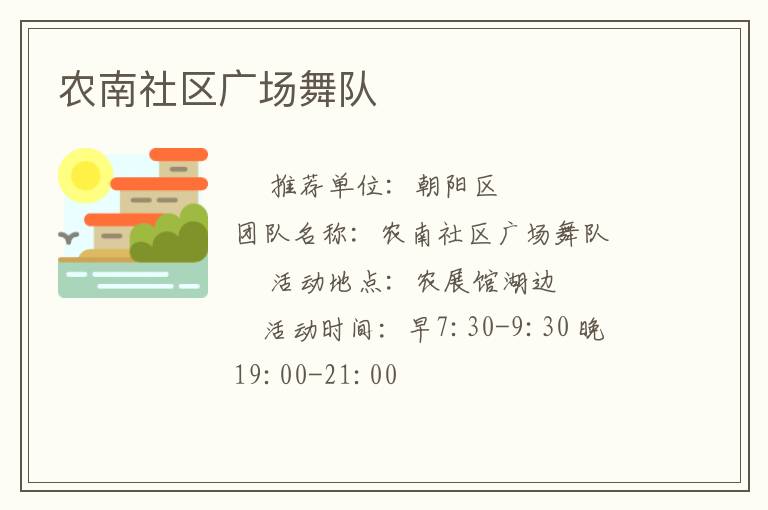 农南社区广场舞队

推荐单位：朝阳区
团队名称：农南社区广场舞队
活动地点：农展馆湖边
活动时间：早7:30-9:30 晚19:00-21:00